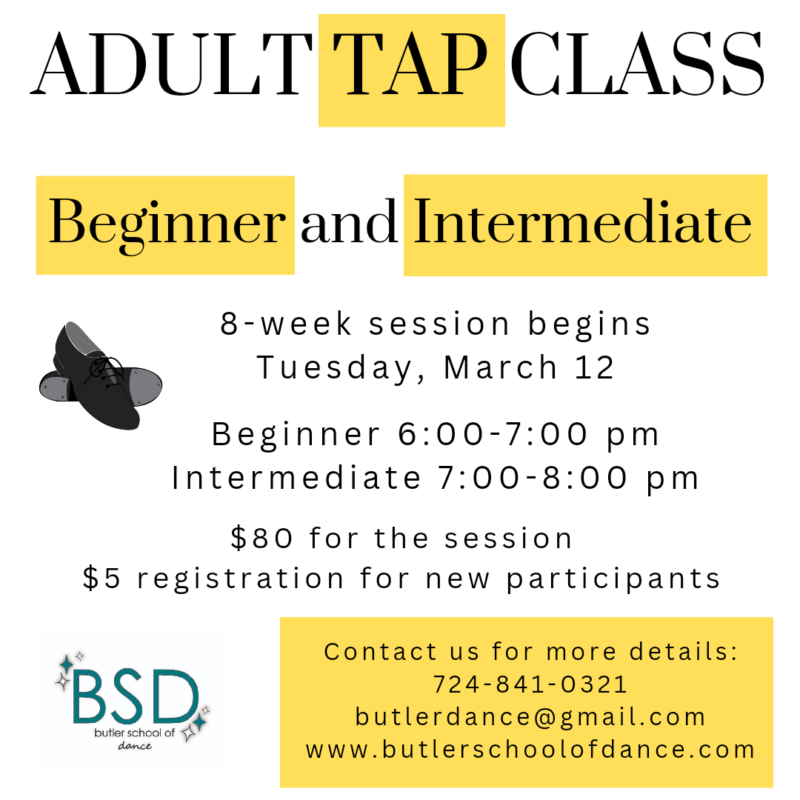 ADULT TAP CLASS

Beginner and Intermediate

8-week session begins
Tuesday, March 12

Beginner 6:00-7:00 pm
Intermediate 7:00-8:00 pm

\$80 for the session
\$5 registration for new participants

BSD
butler school of
dance

Contact us for more details:
724-841-0321
butlerdance@gmail.com
www.butlerschoolofdance.com